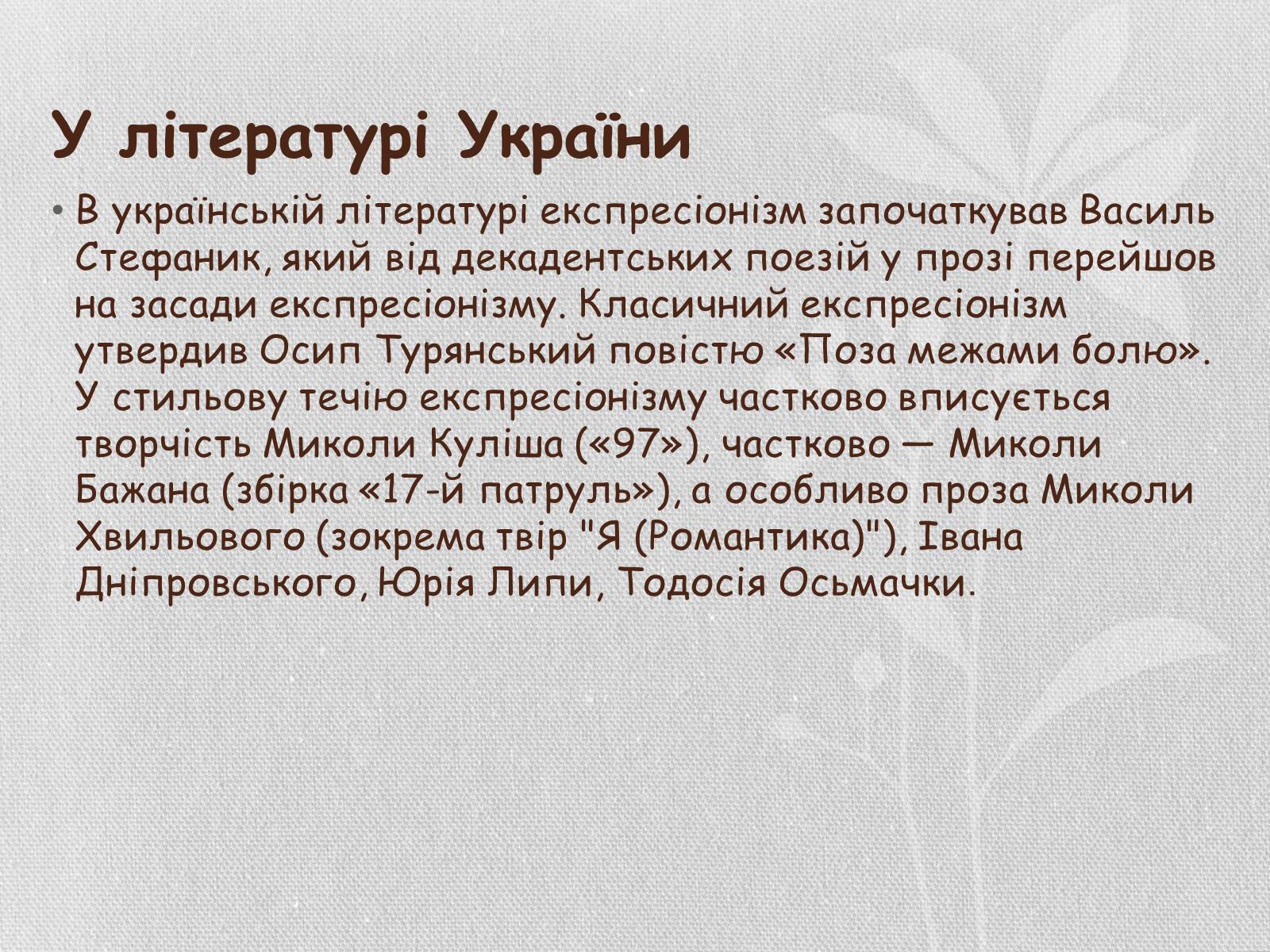 У літературі України

• В українській літературі експресіонізм започаткував Василь Стефаник, який від декадентських поезій у прозі перейшов на засади експресіонізму. Класичний експресіонізм утвердив Осип Турянський повістю «Поза межами болю». У стильову течію експресіонізму частково вписується творчість Миколи Куліша («97»), частково — Миколи Бажана (збірка «17-й патруль»), а особливо проза Миколи Хвильового (зокрема твір "Я (Романтика)"), Івана Дніпровського, Юрія Липи, Тодосія Осьмачки.